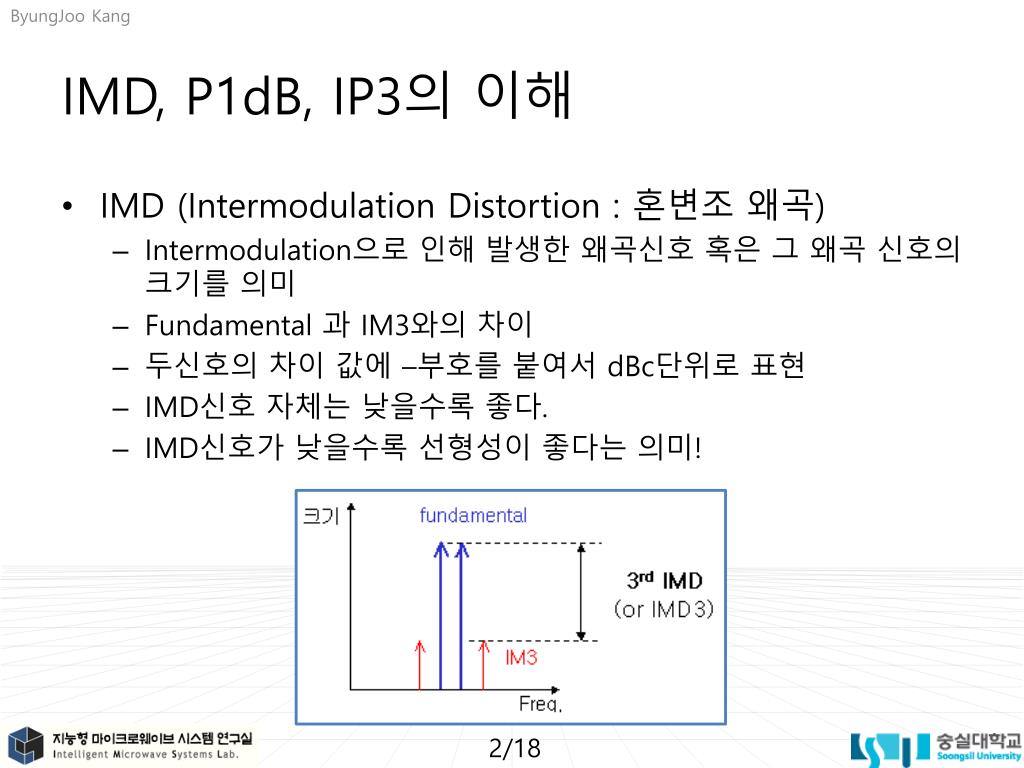 ByungJoo Kang

IMD, P1dB, IP3의 이해

• IMD (Intermodulation Distortion : 혼변조 왜곡)
  – Intermodulation으로 인해 발생한 왜곡신호 혹은 그 왜곡 신호의 크기를 의미
  – Fundamental 과 IM3와의 차이
  – 두신호의 차이 값에 –부호를 붙여서 dBc단위로 표현
  – IMD신호 자체는 낮을수록 좋다.
  – IMD신호가 낮을수록 선형성이 좋다는 의미!

크기
fundamental
$3^{rd}$ IMD
(or IMD3)
IM3
Freq.

지능형 마이크로웨이브 시스템 연구실
Intelligent Microwave Systems Lab.

2/18

숭실대학교
Soongsil University